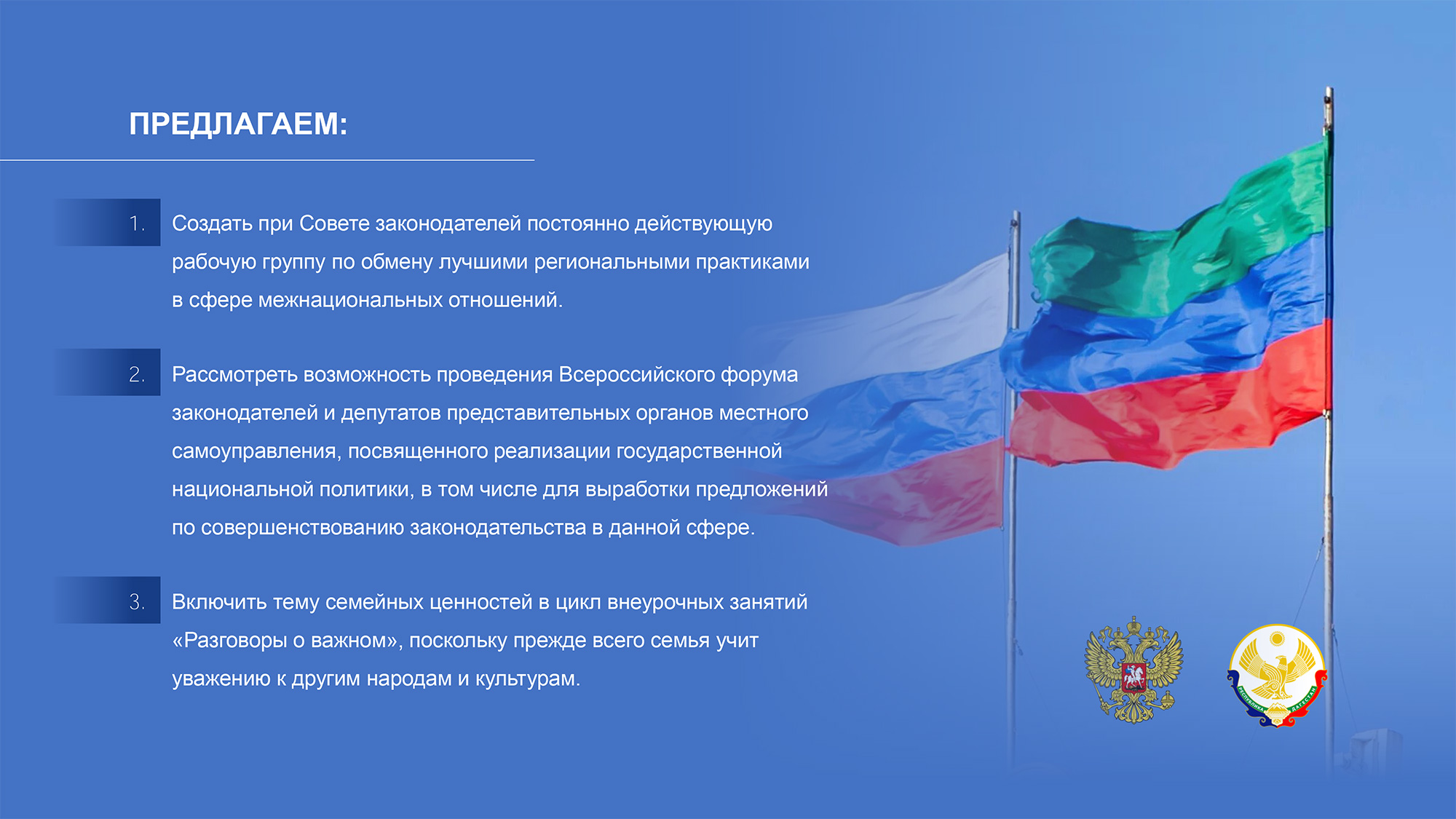 ПРЕДЛАГАЕМ:

1. Создать при Совете законодателей постоянно действующую рабочую группу по обмену лучшими региональными практиками в сфере межнациональных отношений.

2. Рассмотреть возможность проведения Всероссийского форума законодателей и депутатов представительных органов местного самоуправления, посвященного реализации государственной национальной политики, в том числе для выработки предложений по совершенствованию законодательства в данной сфере.

3. Включить тему семейных ценностей в цикл внеурочных занятий «Разговоры о важном», поскольку прежде всего семья учит уважению к другим народам и культурам.

РЕСПУБЛИКА ДАГЕСТАН